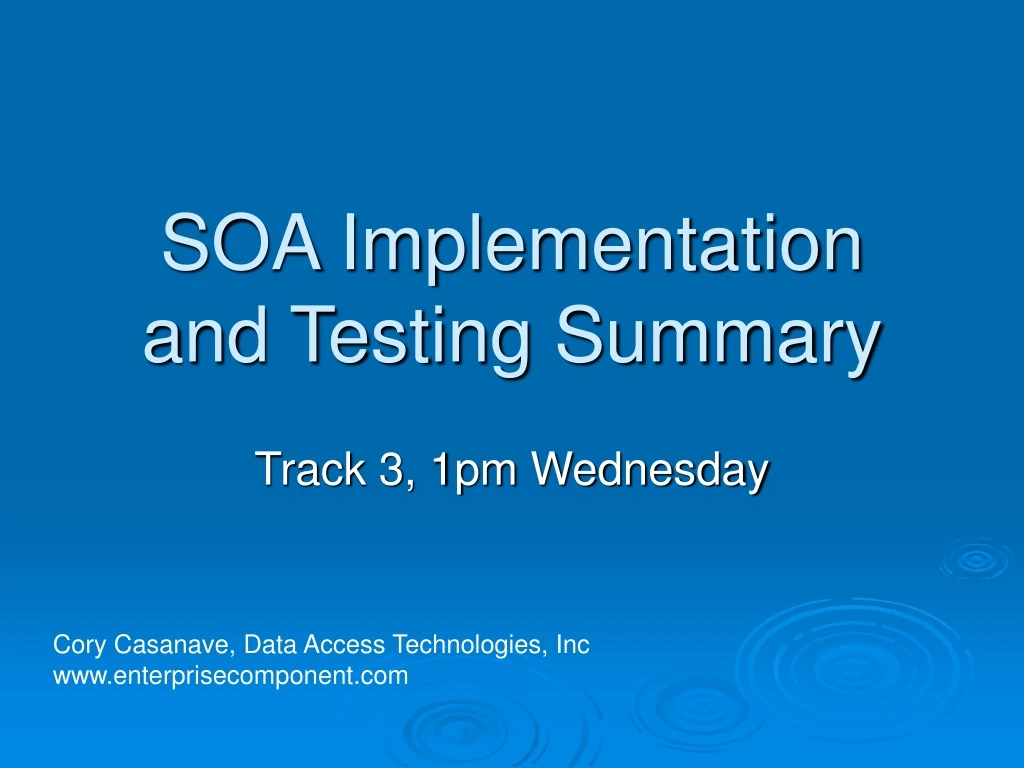 SOA Implementation and Testing Summary

Track 3, 1pm Wednesday

Cory Casanave, Data Access Technologies, Inc
www.enterprisecomponent.com